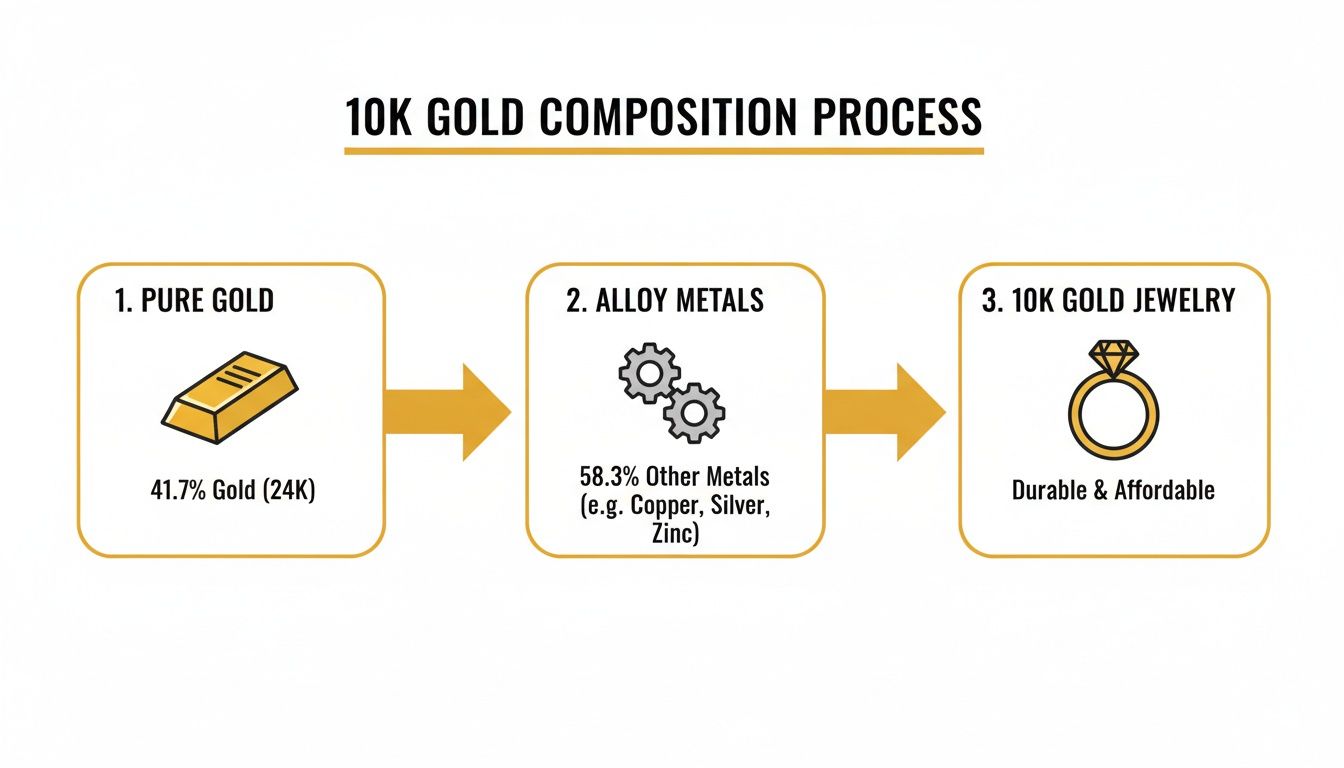 10K GOLD COMPOSITION PROCESS

1. PURE GOLD

41.7% Gold (24K)

2. ALLOY METALS

58.3% Other Metals (e.g. Copper, Silver, Zinc)

3. 10K GOLD JEWELRY

Durable & Affordable